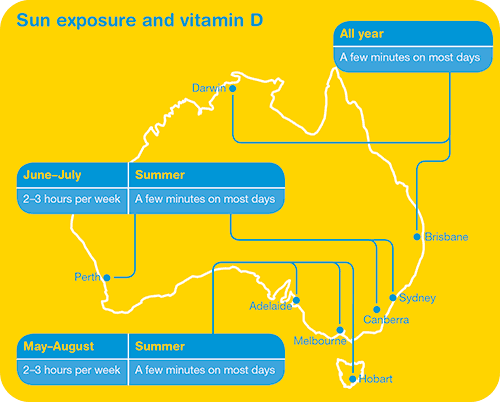 Sun exposure and vitamin D

| All year |
|---|
| A few minutes on most days |

Darwin

| June–July | Summer |
|---|---|
| 2–3 hours per week | A few minutes on most days |

Brisbane

Perth

Adelaide

Sydney

Canberra

Melbourne

| May–August | Summer |
|---|---|
| 2–3 hours per week | A few minutes on most days |

Hobart